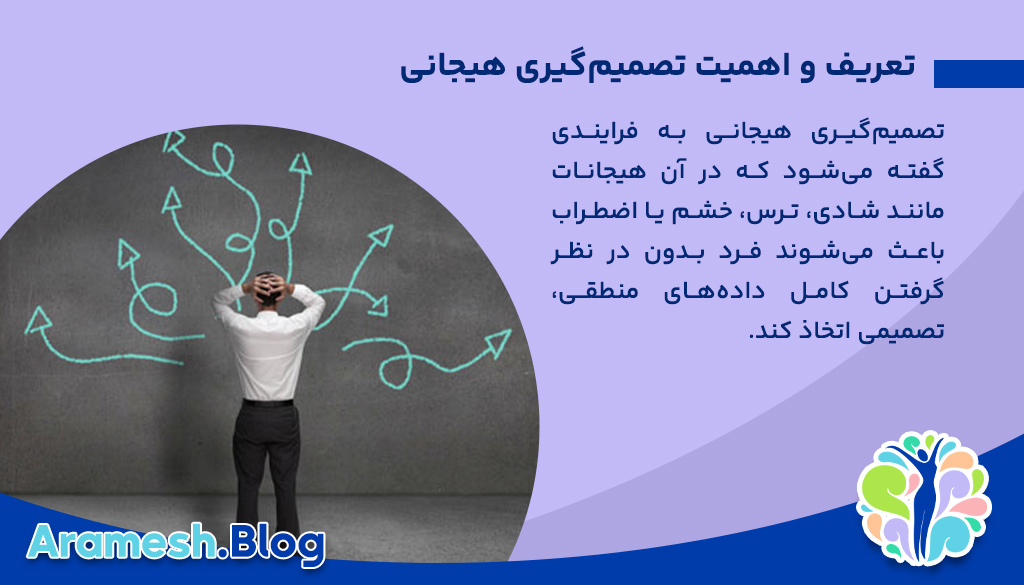 تعریف و اهمیت تصمیم‌گیری هیجانی

تصمیم‌گیری هیجانی به فرایندی گفته می‌شود که در آن هیجانات مانند شادی، ترس، خشم یا اضطراب باعث می‌شوند فرد بدون در نظر گرفتن کامل داده‌های منطقی، تصمیمی اتخاذ کند.

Aramesh.Blog